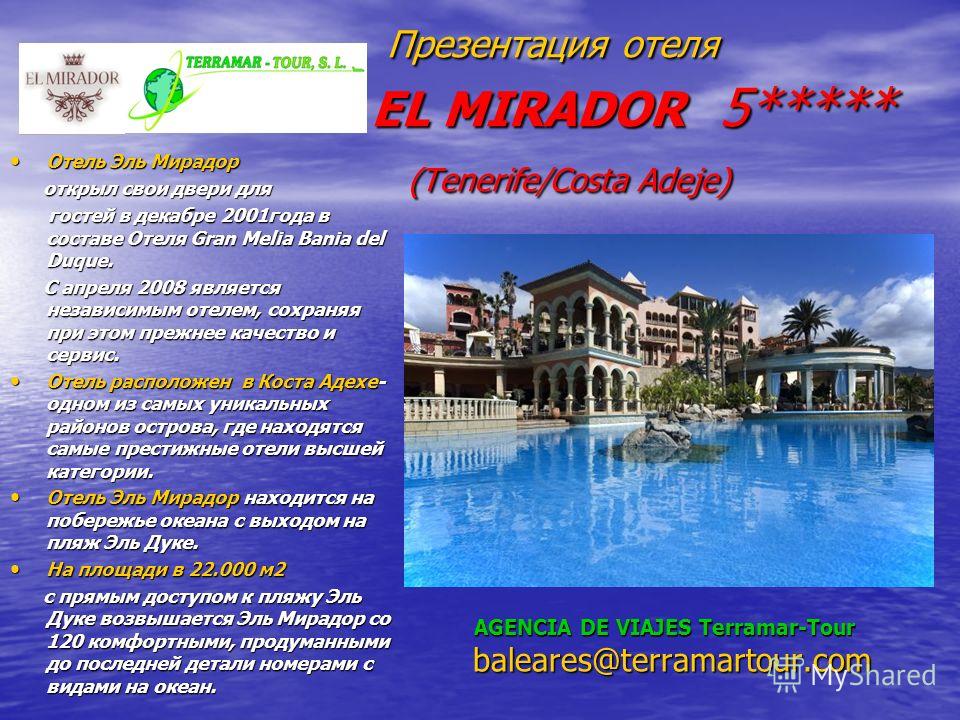 EL MIRADOR

TERRAMAR - TOUR, S. L.

Презентация отеля

EL MIRADOR 5*****

(Tenerife/Costa Adeje)

• Отель Эль Мирадор открыл свои двери для гостей в декабре 2001года в составе Отеля Gran Melia Bania del Duque.

С апреля 2008 является независимым отелем, сохраняя при этом прежнее качество и сервис.

• Отель расположен в Коста Адехе- одном из самых уникальных районов острова, где находятся самые престижные отели высшей категории.

• Отель Эль Мирадор находится на побережье океана с выходом на пляж Эль Дуке.

• На площади в 22.000 м2 с прямым доступом к пляжу Эль Дуке возвышается Эль Мирадор со 120 комфортными, продуманными до последней детали номерами с видами на океан.

AGENCIA DE VIAJES Terramar-Tour

baleares@terramartour.com

MyShared